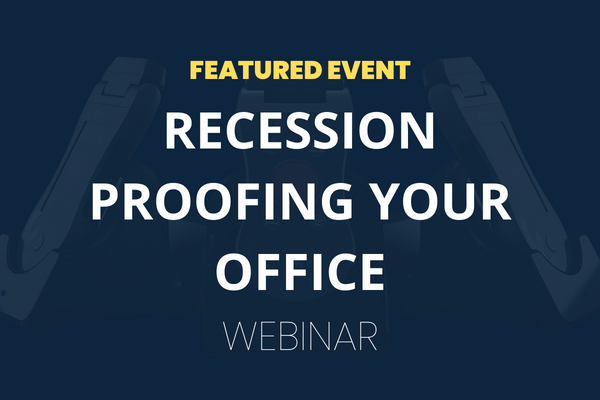 FEATURED EVENT

RECESSION PROOFING YOUR OFFICE

WEBINAR